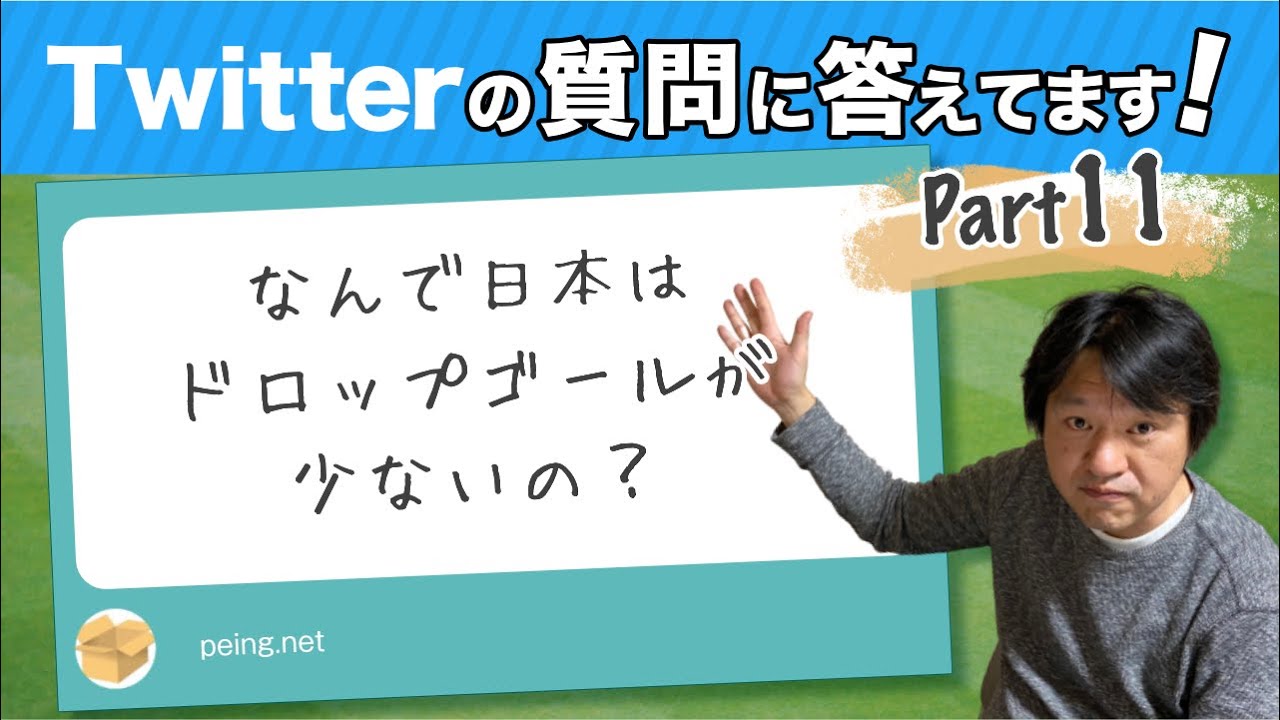 Twitterの質問に答えてます!

Part11

なんで日本は
ドロップゴールが
少ないの?

peing.net